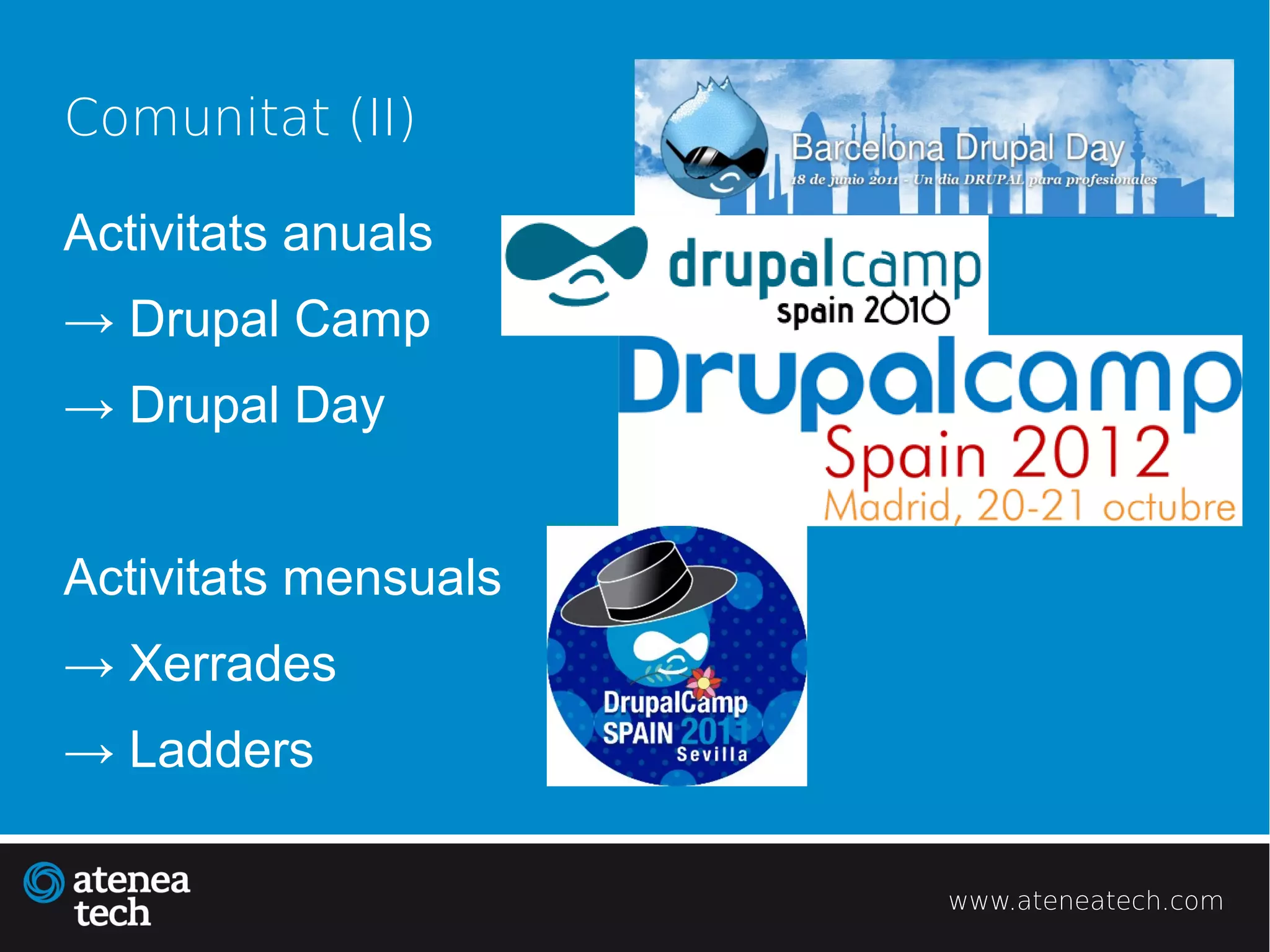 Comunitat (II)

Activitats anuals

→ Drupal Camp

→ Drupal Day

Activitats mensuals

→ Xerrades

→ Ladders

Barcelona Drupal Day
18 de junio 2011 - Un dia DRUPAL para profesionales

drupalcamp
spain 2010

Drupalcamp
Spain 2012
Madrid, 20-21 octubre

DrupalCamp
SPAIN 2011
Sevilla

atenea tech

www.ateneatech.com